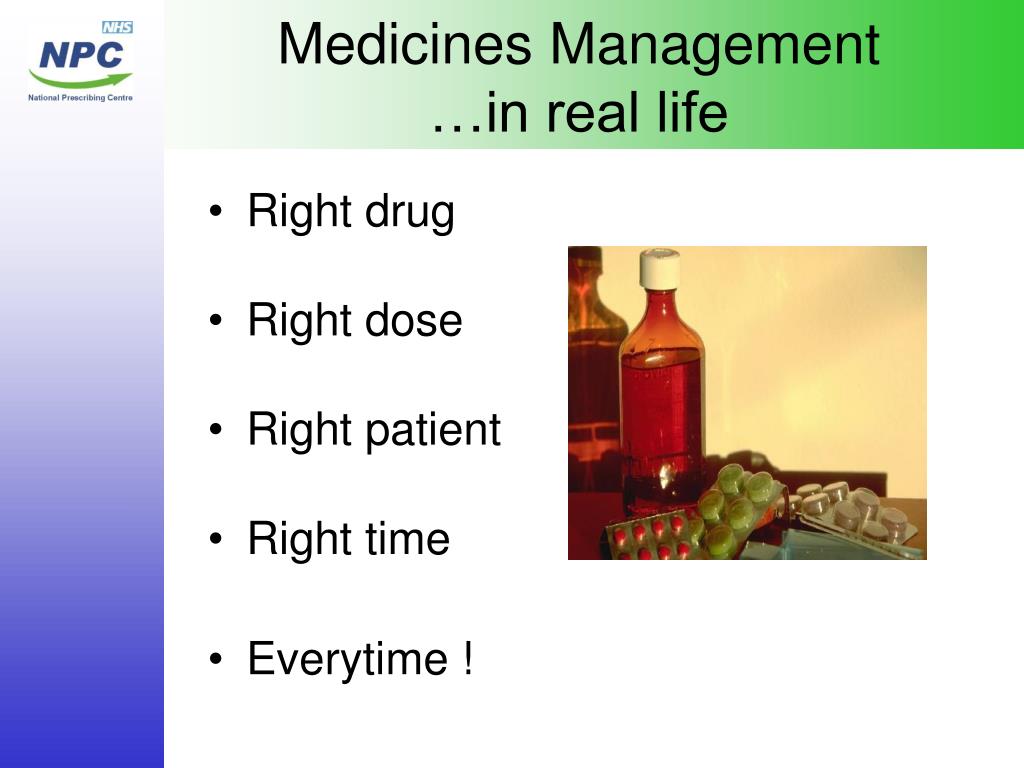 NHS
NPC
National Prescribing Centre

Medicines Management
…in real life

• Right drug

• Right dose

• Right patient

• Right time

• Everytime !